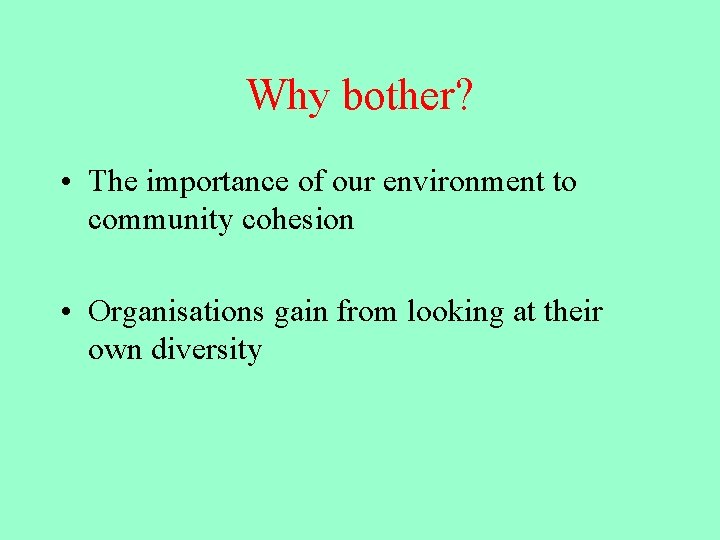 Why bother?

• The importance of our environment to community cohesion

• Organisations gain from looking at their own diversity